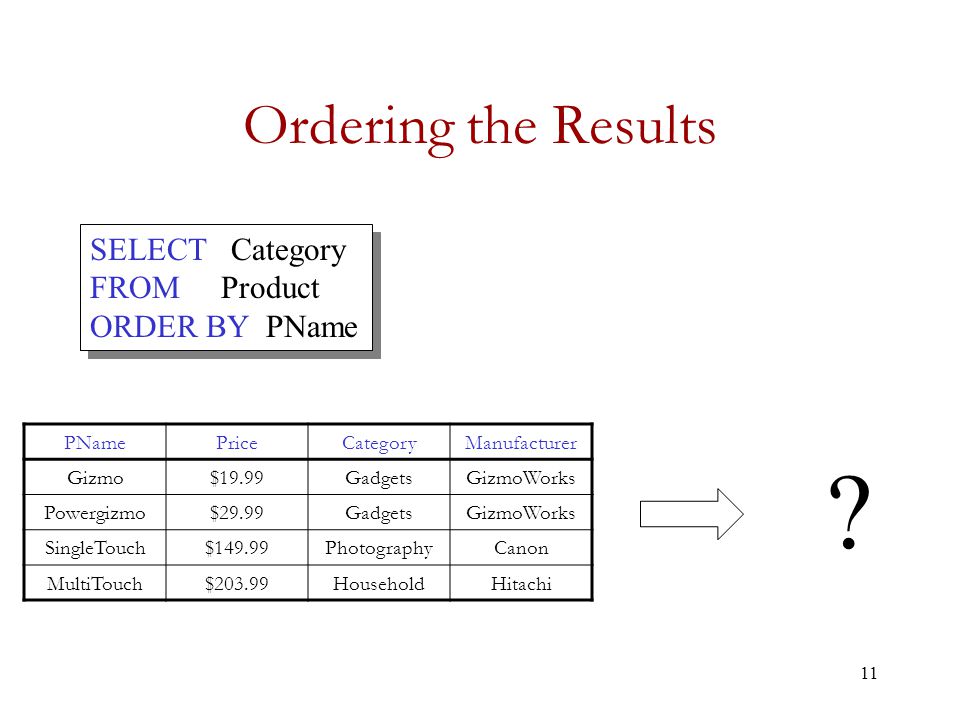 Ordering the Results

SELECT Category
FROM Product
ORDER BY PName

| PName | Price | Category | Manufacturer |
|---|---|---|---|
| Gizmo | \$19.99 | Gadgets | GizmoWorks |
| Powergizmo | \$29.99 | Gadgets | GizmoWorks |
| SingleTouch | \$149.99 | Photography | Canon |
| MultiTouch | \$203.99 | Household | Hitachi |

?

11